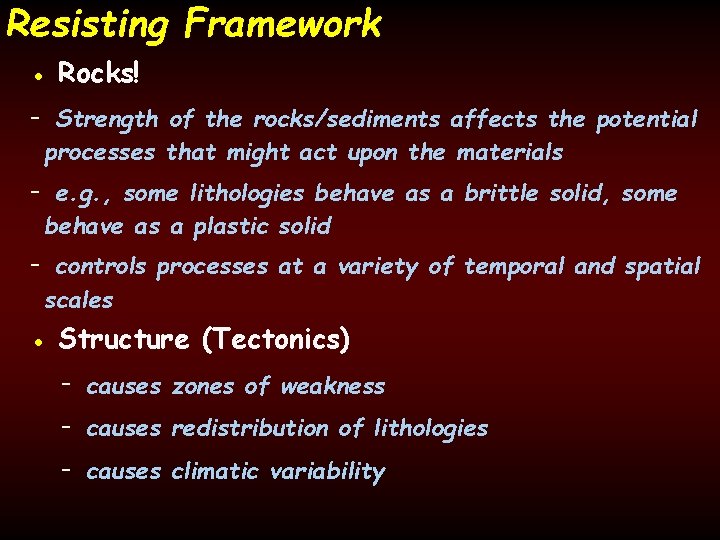 Resisting Framework

• Rocks!

– Strength of the rocks/sediments affects the potential processes that might act upon the materials

– e.g., some lithologies behave as a brittle solid, some behave as a plastic solid

– controls processes at a variety of temporal and spatial scales

• Structure (Tectonics)

– causes zones of weakness

– causes redistribution of lithologies

– causes climatic variability